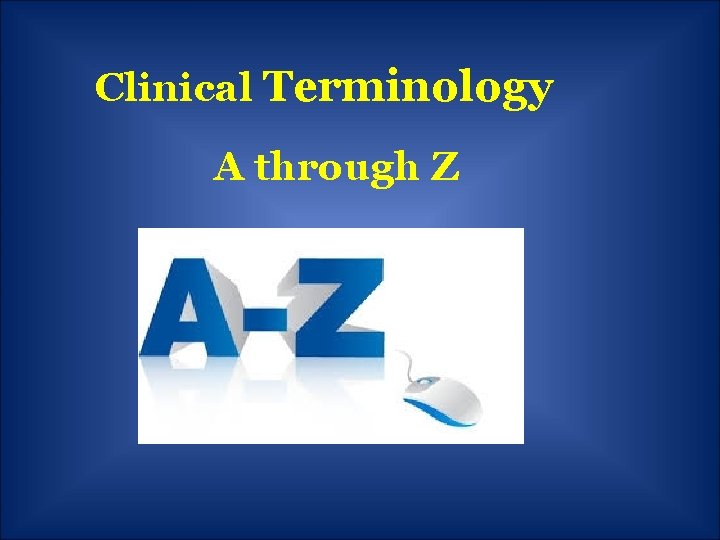 Clinical Terminology

A through Z

A-Z